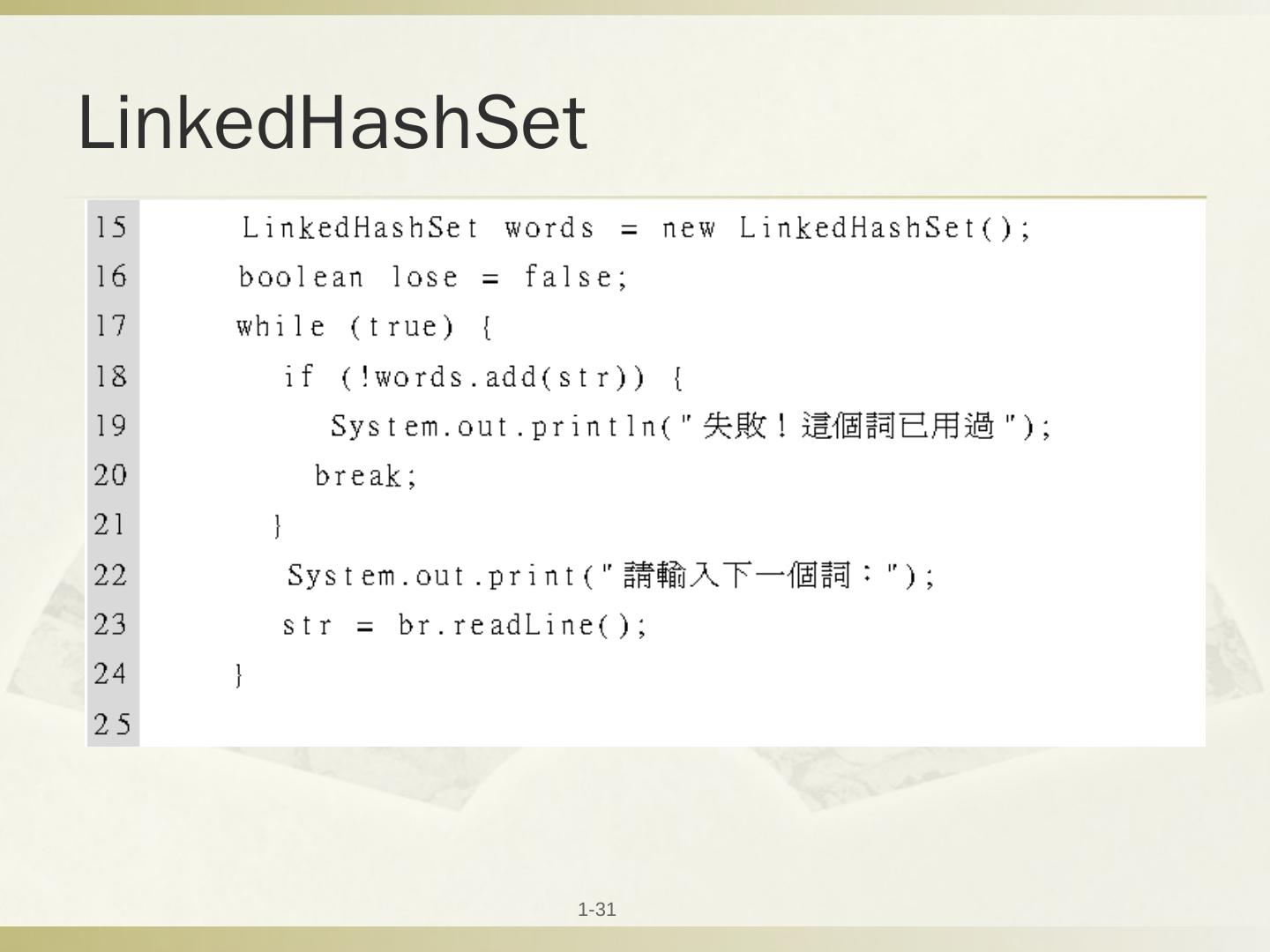 LinkedHashSet

15 LinkedHashSet words = new LinkedHashSet();
16 boolean lose = false;
17 while (true) {
18 if (!words.add(str)) {
19 System.out.println("失敗！這個詞已用過");
20 break;
21 }
22 System.out.print("請輸入下一個詞：");
23 str = br.readLine();
24 }
25

1-31